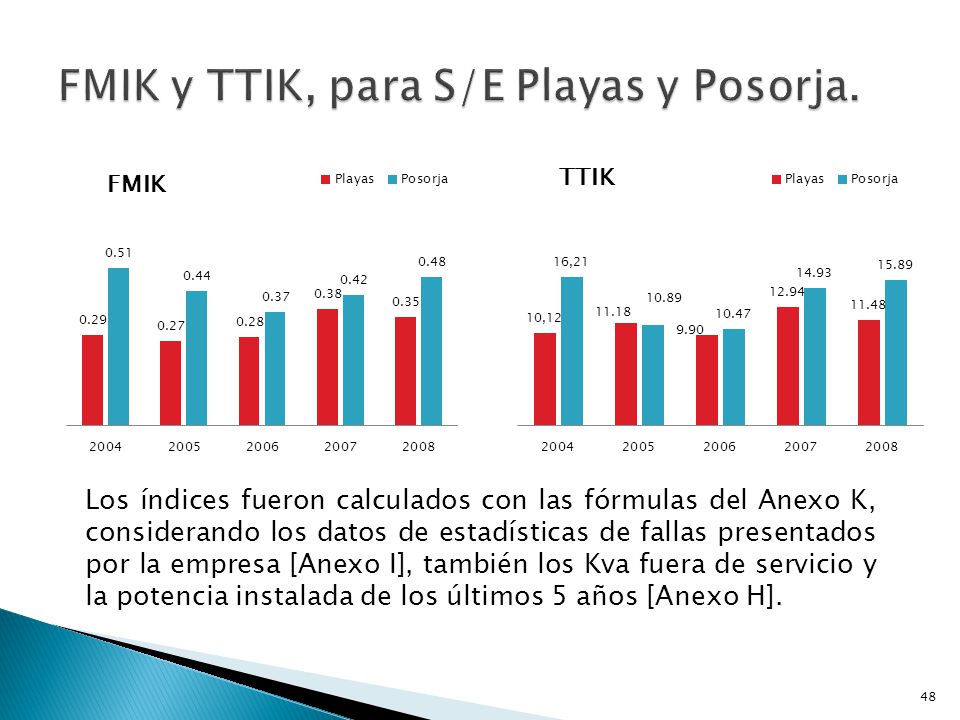 FMIK y TTIK, para S/E Playas y Posorja.

FMIK

Playas Posorja

0.29 0.51 0.27 0.44 0.28 0.37 0.38 0.42 0.35 0.48

2004 2005 2006 2007 2008

TTIK

Playas Posorja

10,12 16,21 11.18 10.89 9.90 10.47 12.94 14.93 11.48 15.89

2004 2005 2006 2007 2008

Los índices fueron calculados con las fórmulas del Anexo K, considerando los datos de estadísticas de fallas presentados por la empresa [Anexo I], también los Kva fuera de servicio y la potencia instalada de los últimos 5 años [Anexo H].

48